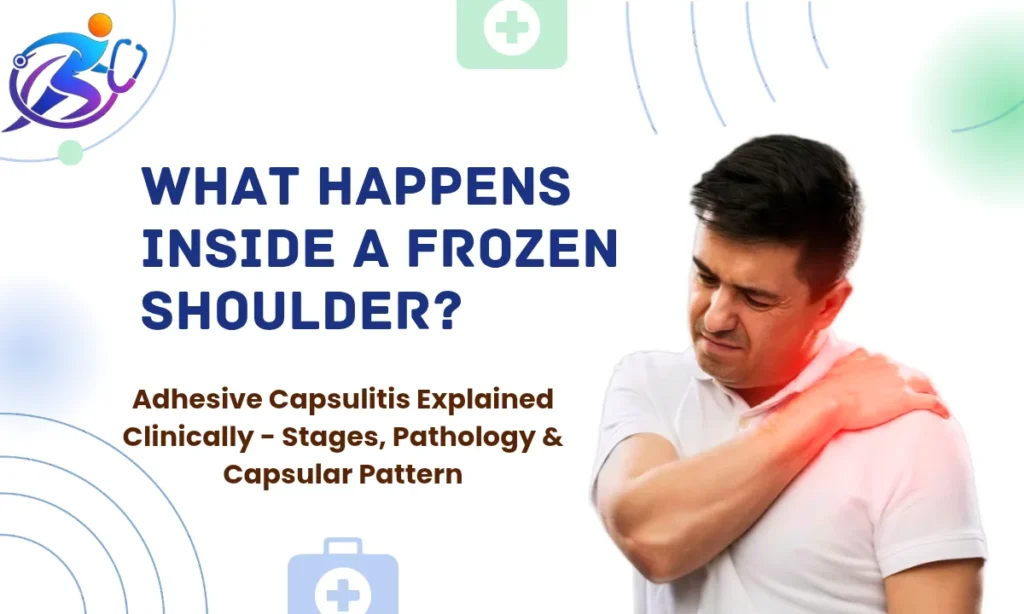 WHAT HAPPENS INSIDE A FROZEN SHOULDER?

Adhesive Capsulitis Explained Clinically - Stages, Pathology & Capsular Pattern